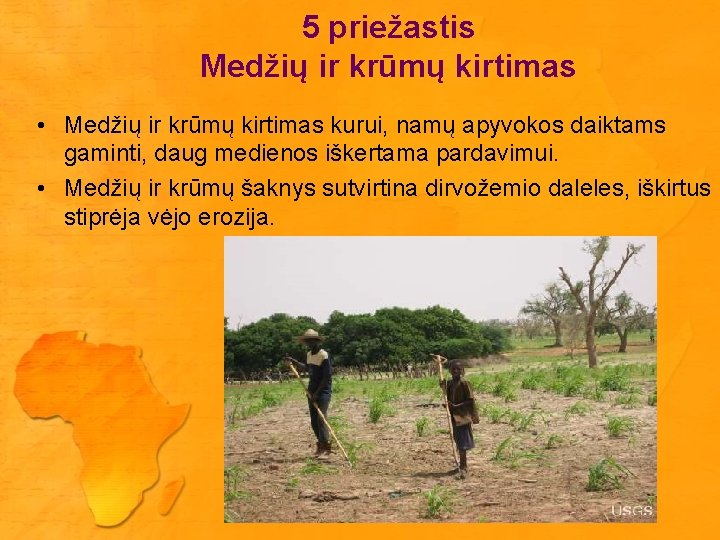 5 priežastis
Medžių ir krūmų kirtimas

• Medžių ir krūmų kirtimas kurui, namų apyvokos daiktams gaminti, daug medienos iškertama pardavimui.
• Medžių ir krūmų šaknys sutvirtina dirvožemio daleles, iškirtus stiprėja vėjo erozija.

USGS